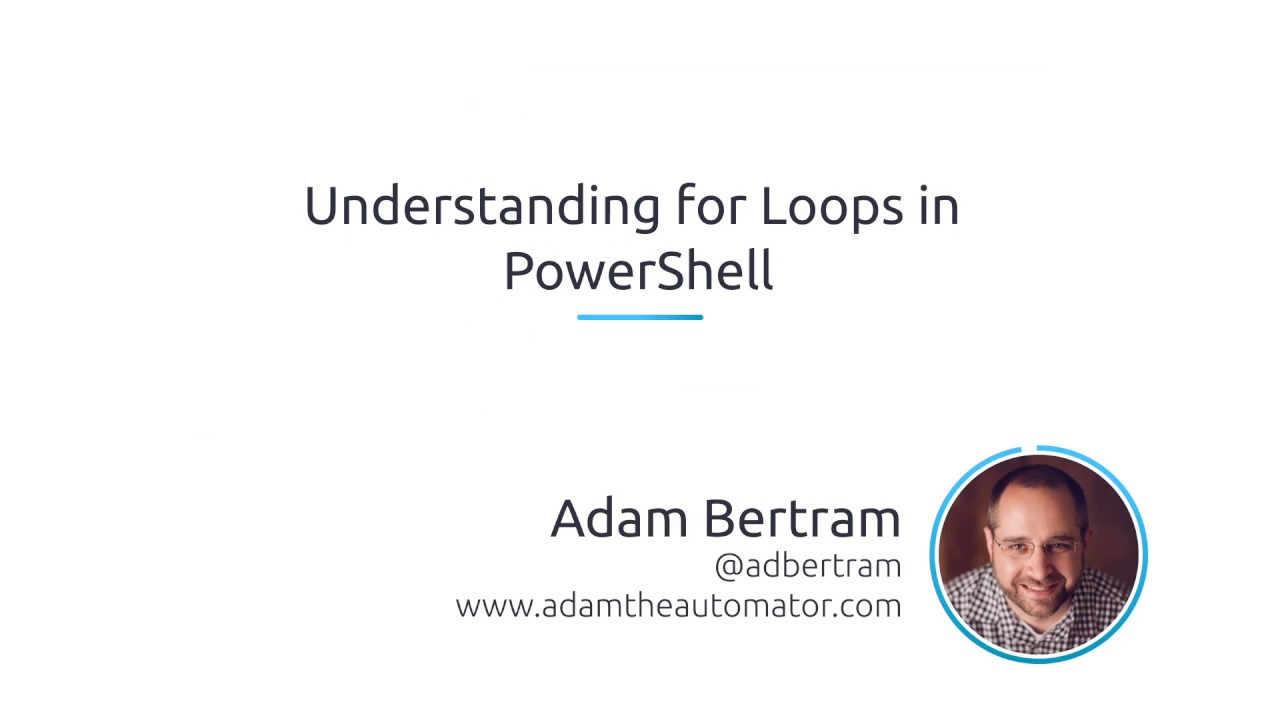 Understanding for Loops in PowerShell

Adam Bertram
@adbertram
www.adamtheautomator.com